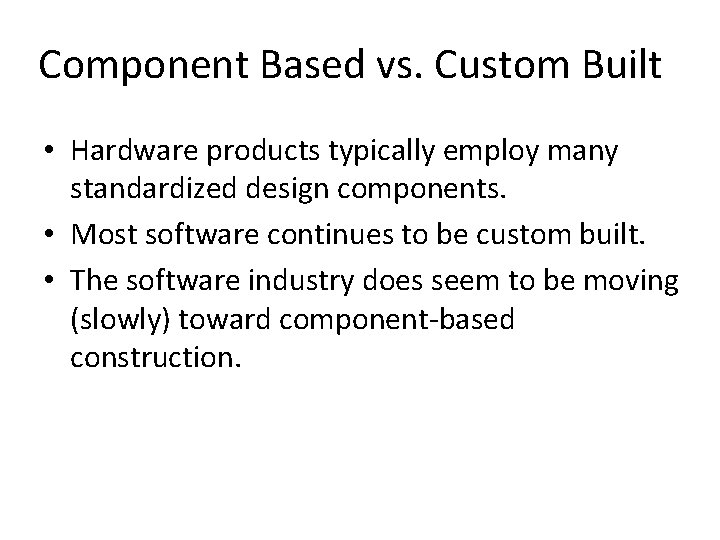 Component Based vs. Custom Built

• Hardware products typically employ many standardized design components.
• Most software continues to be custom built.
• The software industry does seem to be moving (slowly) toward component-based construction.